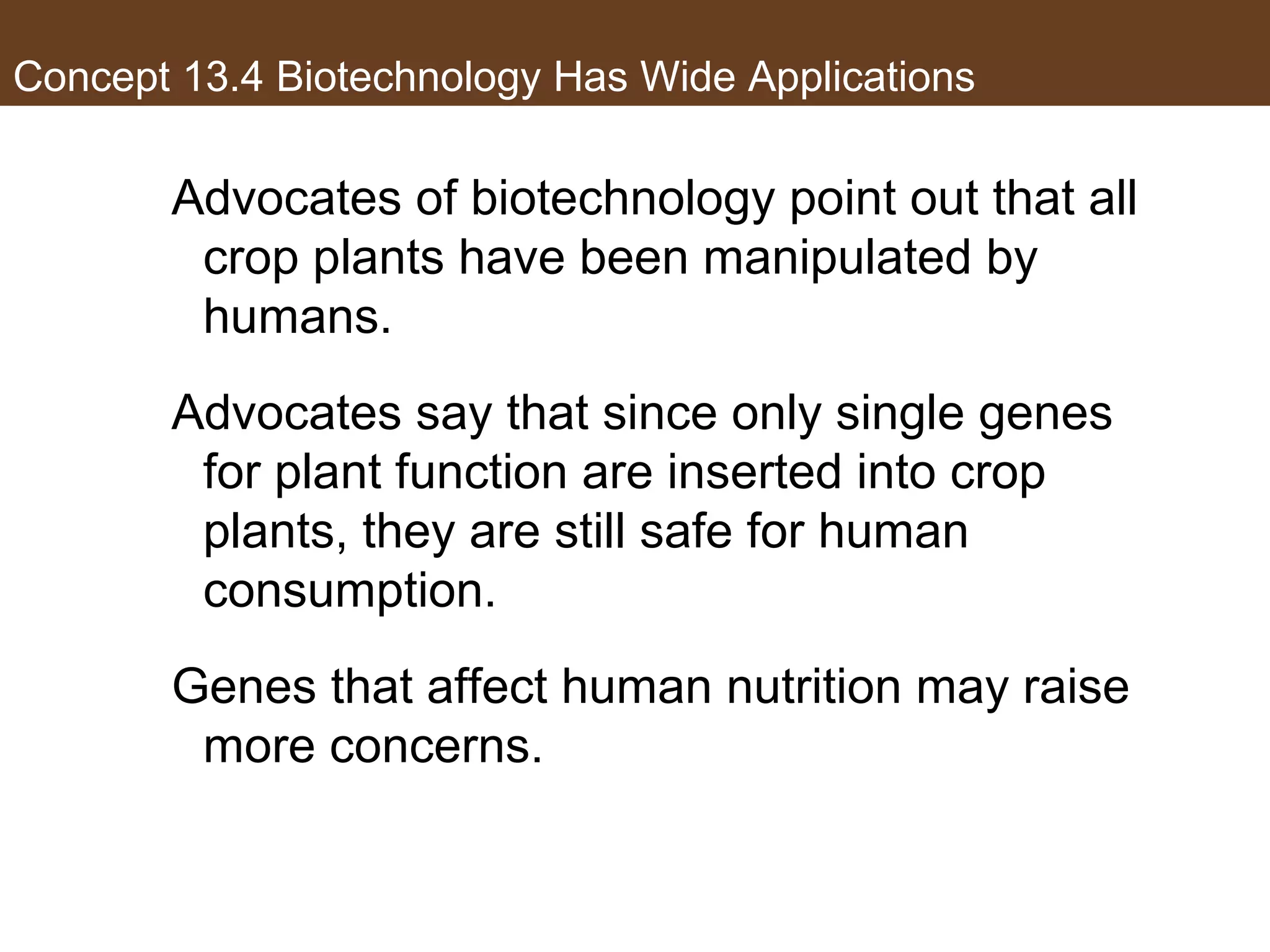 Concept 13.4 Biotechnology Has Wide Applications

Advocates of biotechnology point out that all crop plants have been manipulated by humans.

Advocates say that since only single genes for plant function are inserted into crop plants, they are still safe for human consumption.

Genes that affect human nutrition may raise more concerns.